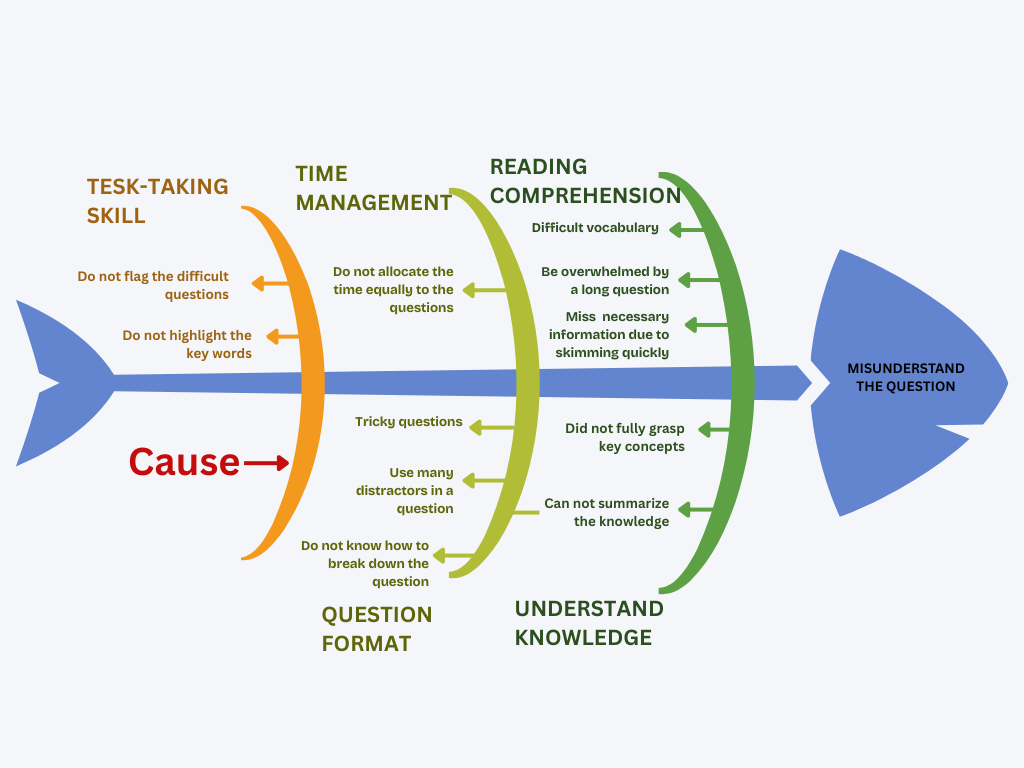 TESK-TAKING SKILL

Do not flag the difficult questions

Do not highlight the key words

Cause

TIME MANAGEMENT

Do not allocate the time equally to the questions

Tricky questions

Use many distractors in a question

Do not know how to break down the question

QUESTION FORMAT

READING COMPREHENSION

Difficult vocabulary

Be overwhelmed by a long question

Miss necessary information due to skimming quickly

Did not fully grasp key concepts

Can not summarize the knowledge

UNDERSTAND KNOWLEDGE

MISUNDERSTAND THE QUESTION